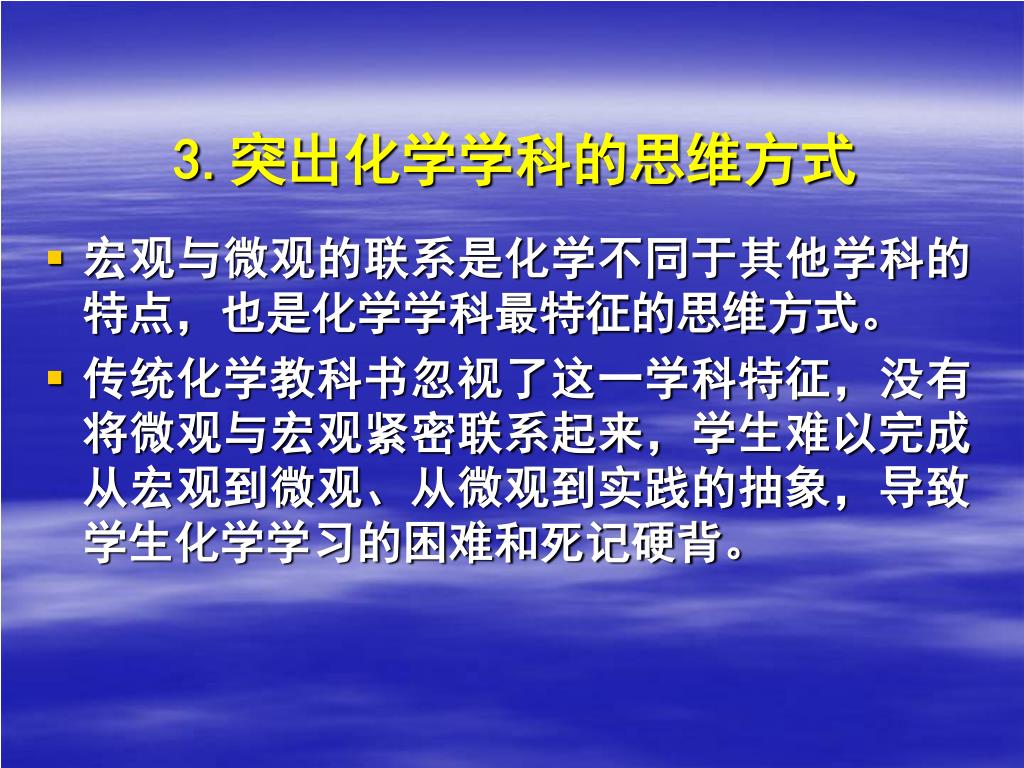 3. 突出化学学科的思维方式

▪ 宏观与微观的联系是化学不同于其他学科的特点，也是化学学科最特征的思维方式。

▪ 传统化学教科书忽视了这一学科特征，没有将微观与宏观紧密联系起来，学生难以完成从宏观到微观、从微观到实践的抽象，导致学生化学学习的困难和死记硬背。